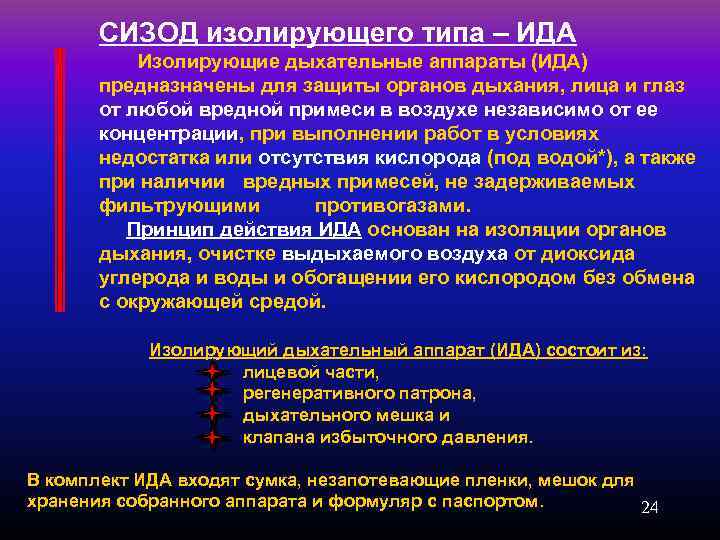 СИЗОД изолирующего типа – ИДА

Изолирующие дыхательные аппараты (ИДА) предназначены для защиты органов дыхания, лица и глаз от любой вредной примеси в воздухе независимо от ее концентрации, при выполнении работ в условиях недостатка или отсутствия кислорода (под водой*), а также при наличии вредных примесей, не задерживаемых фильтрующими противогазами.

Принцип действия ИДА основан на изоляции органов дыхания, очистке выдыхаемого воздуха от диоксида углерода и воды и обогащении его кислородом без обмена с окружающей средой.

Изолирующий дыхательный аппарат (ИДА) состоит из:
лицевой части,
регенеративного патрона,
дыхательного мешка и
клапана избыточного давления.

В комплект ИДА входят сумка, незапотевающие пленки, мешок для хранения собранного аппарата и формуляр с паспортом.

24